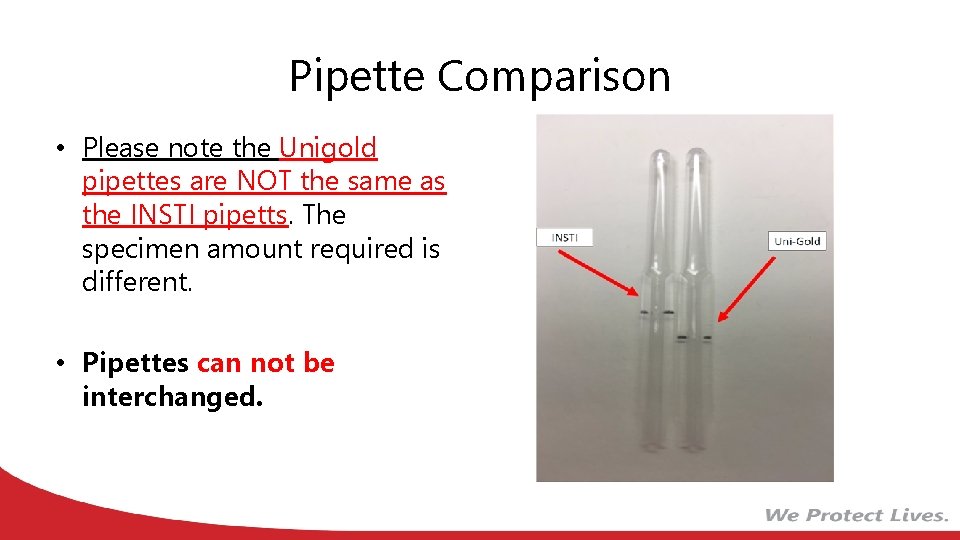 Pipette Comparison

• Please note the Unigold pipettes are NOT the same as the INSTI pipetts. The specimen amount required is different.

• Pipettes can not be interchanged.

INSTI

Uni-Gold

We Protect Lives.